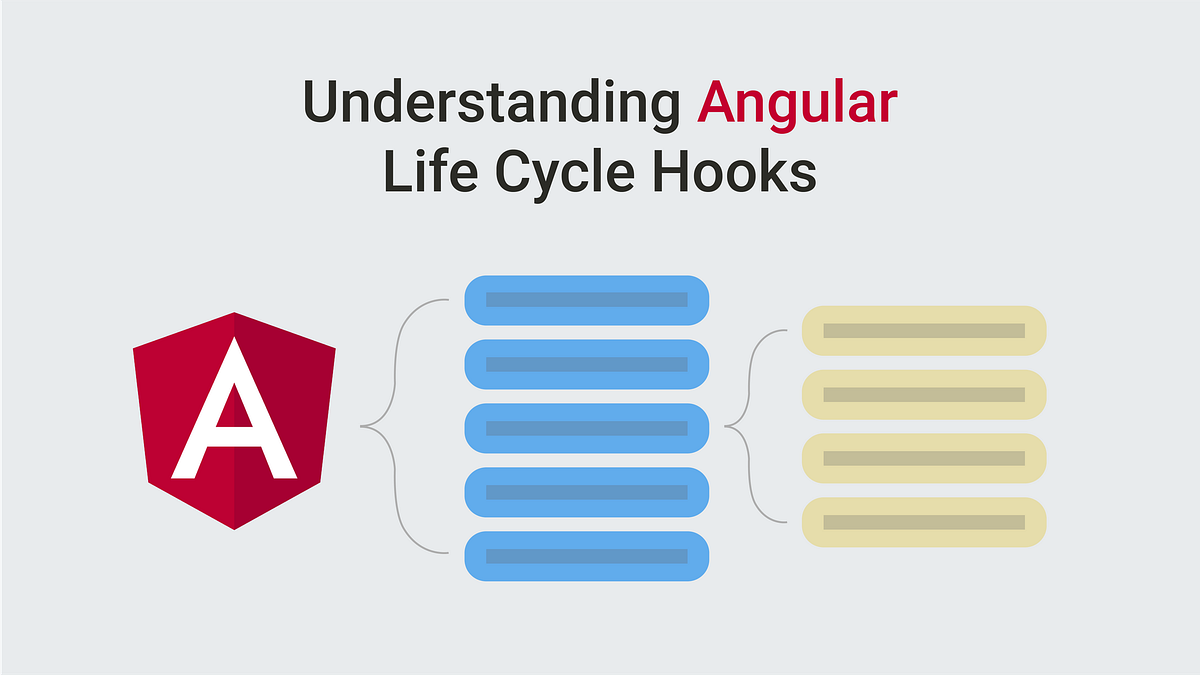 Understanding Angular
Life Cycle Hooks

A